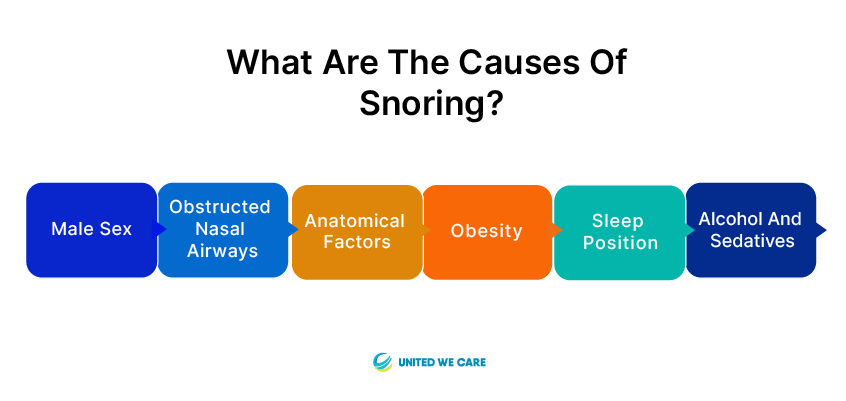 What Are The Causes Of Snoring?

Male Sex

Obstructed Nasal Airways

Anatomical Factors

Obesity

Sleep Position

Alcohol And Sedatives

UNITED WE CARE